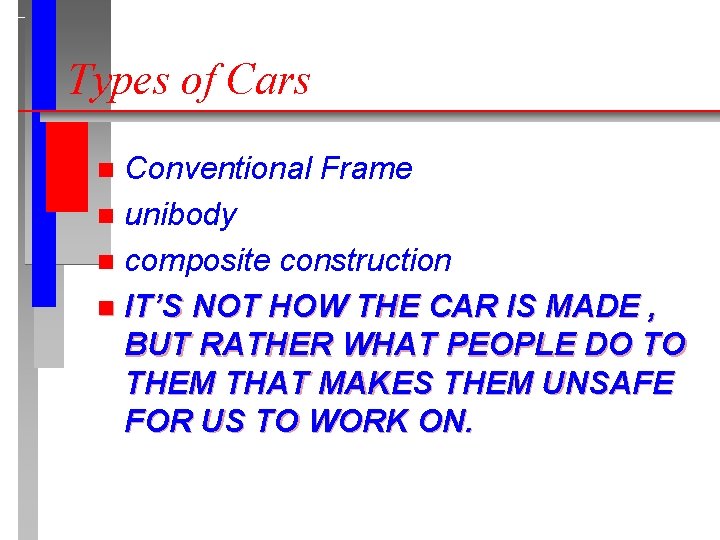 Types of Cars

- Conventional Frame
- unibody
- composite construction
- IT'S NOT HOW THE CAR IS MADE , BUT RATHER WHAT PEOPLE DO TO THEM THAT MAKES THEM UNSAFE FOR US TO WORK ON.